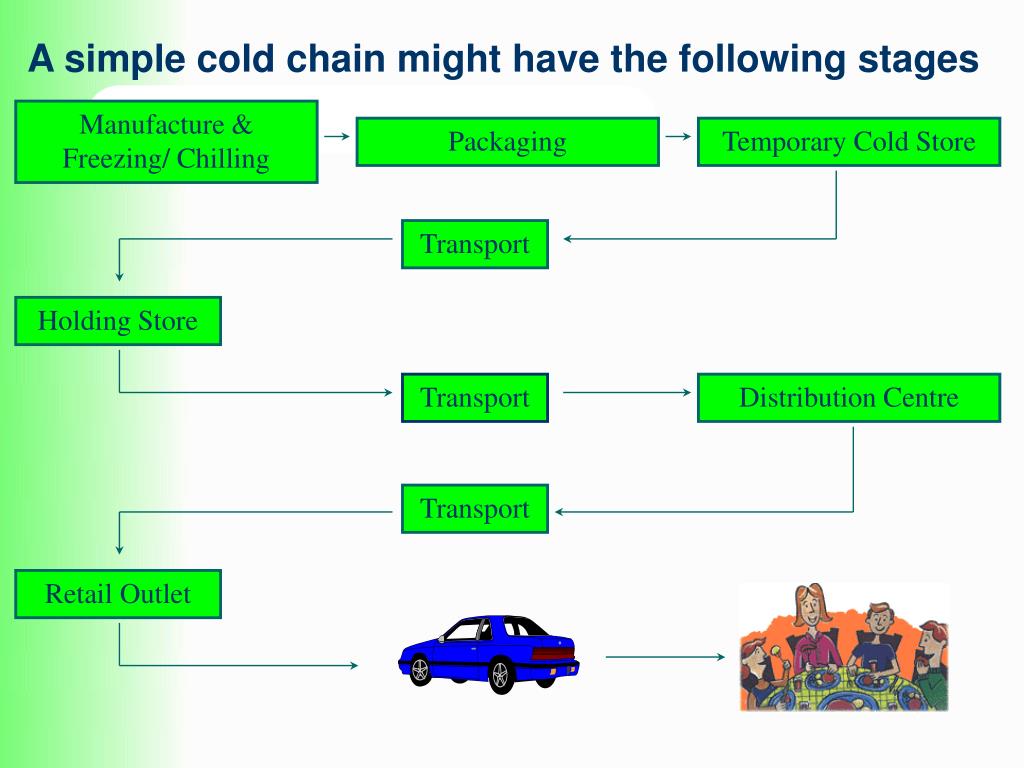 A simple cold chain might have the following stages

Manufacture & Freezing/ Chilling

Packaging

Temporary Cold Store

Transport

Holding Store

Transport

Distribution Centre

Transport

Retail Outlet